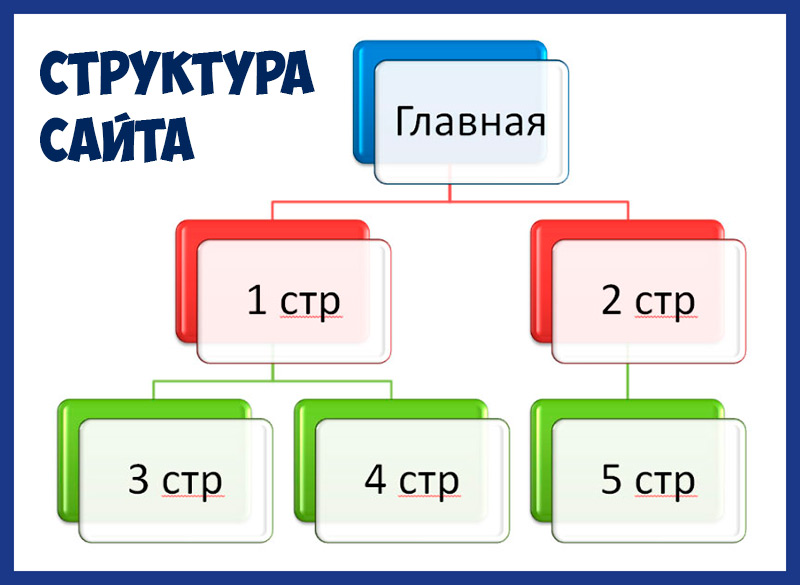 СТРУКТУРА САЙТА

Главная

1 стр

2 стр

3 стр

4 стр

5 стр